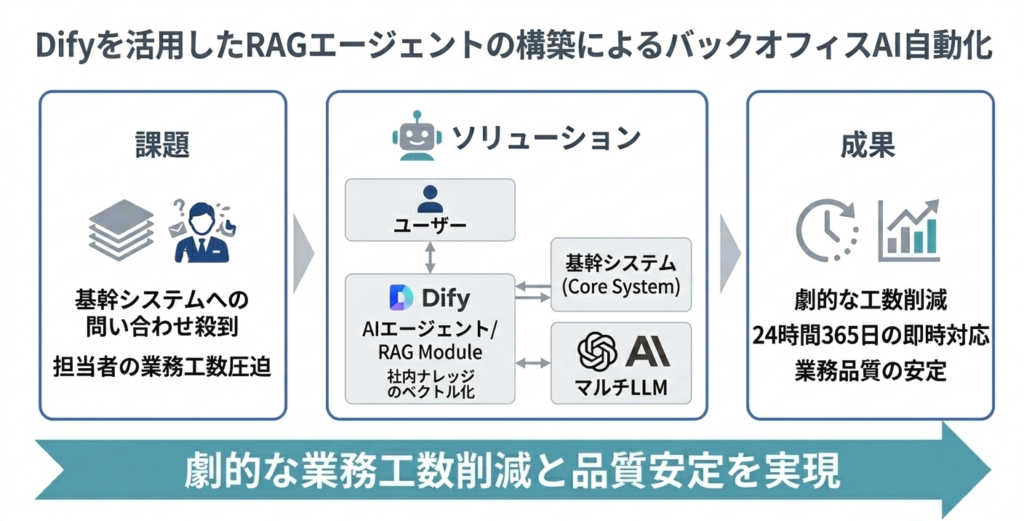 Difyを活用したRAGエージェントの構築によるバックオフィスAI自動化

課題

基幹システムへの問い合わせ殺到
担当者の業務工数圧迫

ソリューション

ユーザー

Dify
AIエージェント/
RAG Module
社内ナレッジのベクトル化

基幹システム
(Core System)

AI
マルチLLM

成果

劇的な工数削減
24時間365日の即時対応
業務品質の安定

劇的な業務工数削減と品質安定を実現